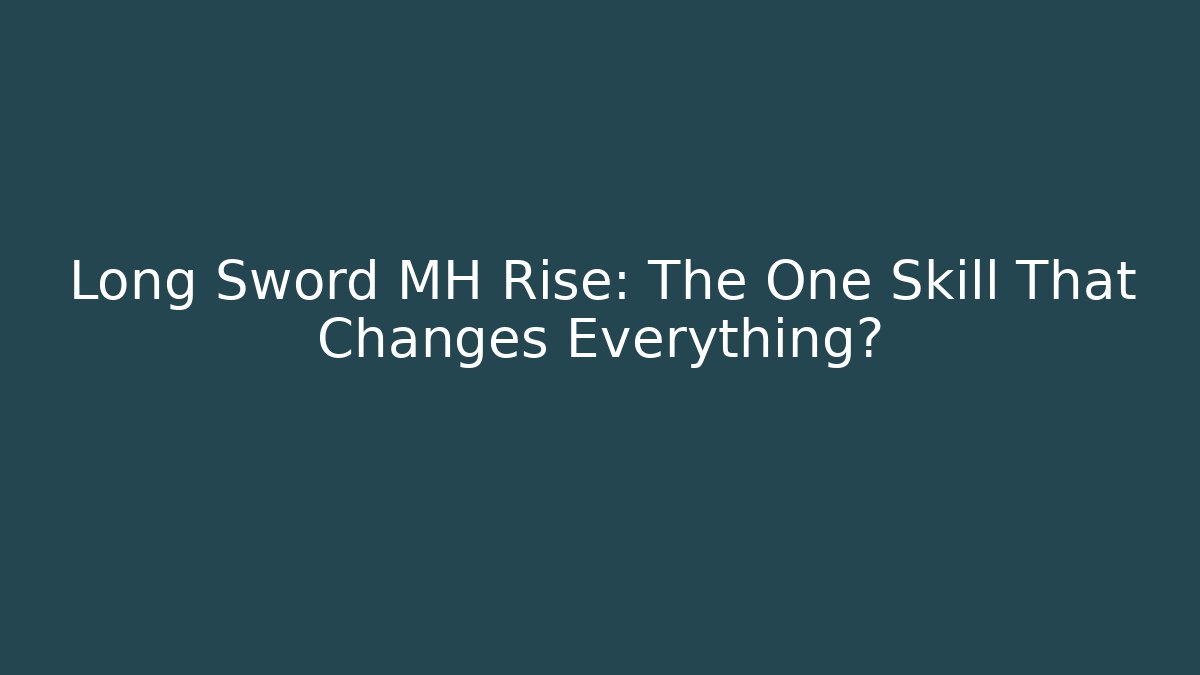 Long Sword MH Rise: The One Skill That Changes Everything?